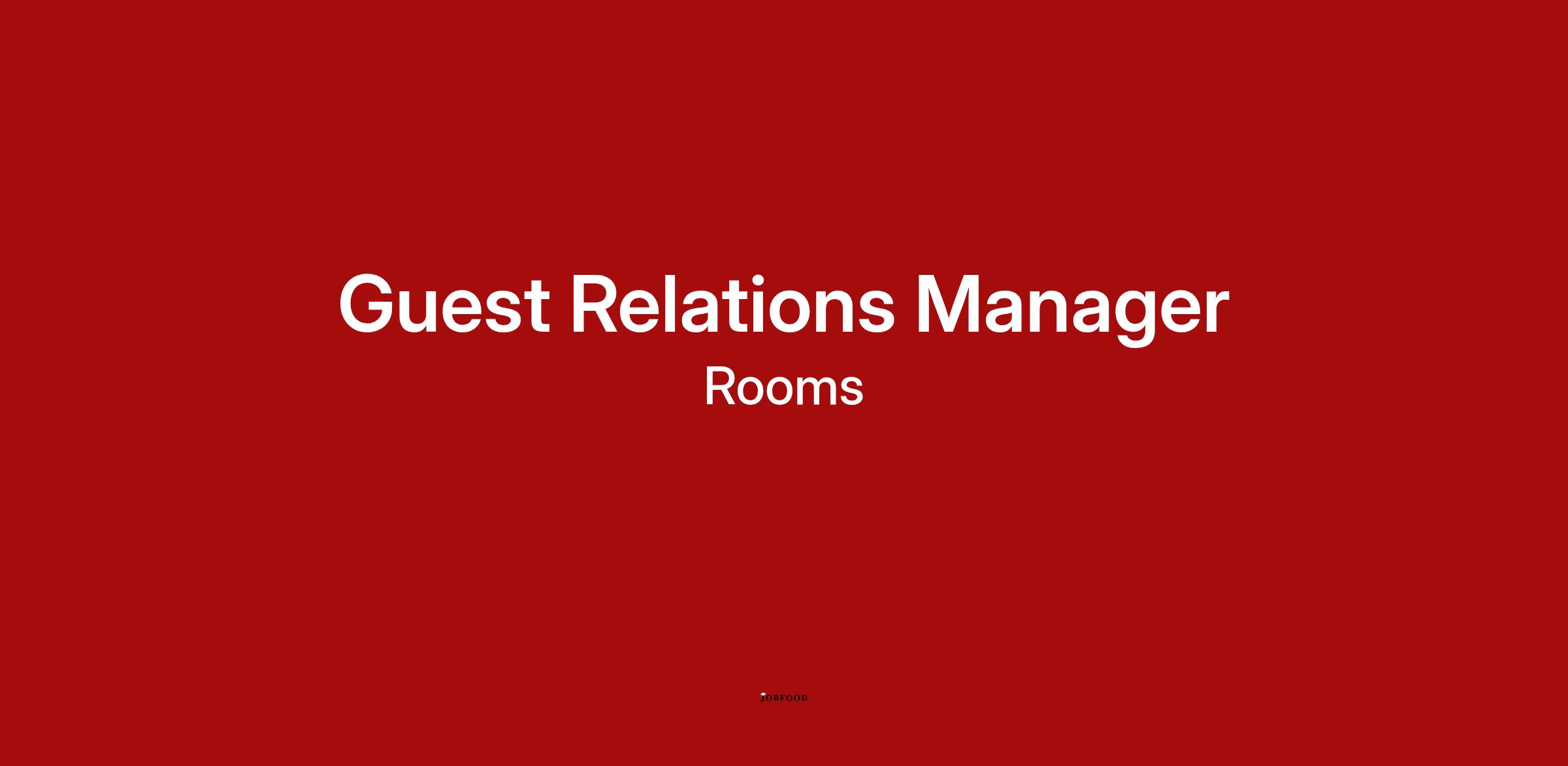 Guest Relations Manager

Rooms

JOBFOOD